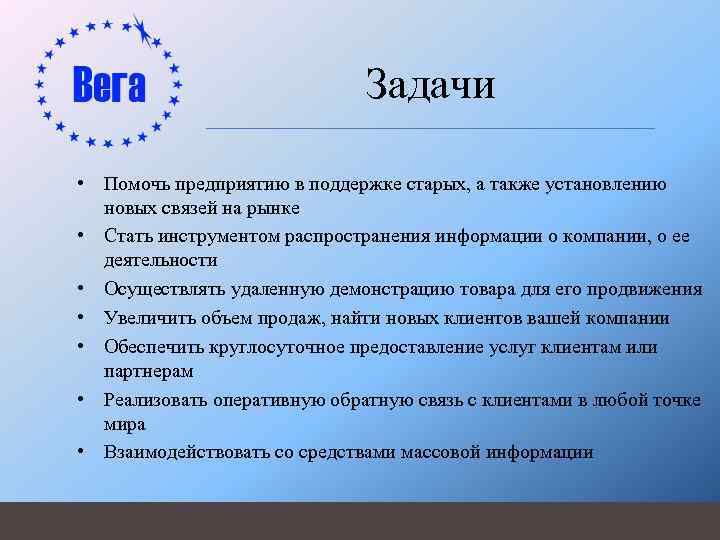 Вега

Задачи

• Помочь предприятию в поддержке старых, а также установлению новых связей на рынке
• Стать инструментом распространения информации о компании, о ее деятельности
• Осуществлять удаленную демонстрацию товара для его продвижения
• Увеличить объем продаж, найти новых клиентов вашей компании
• Обеспечить круглосуточное предоставление услуг клиентам или партнерам
• Реализовать оперативную обратную связь с клиентами в любой точке мира
• Взаимодействовать со средствами массовой информации